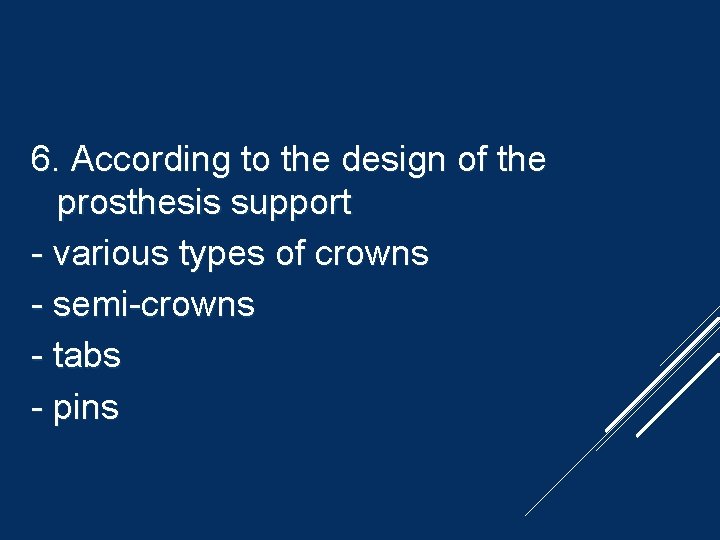 6. According to the design of the prosthesis support
- various types of crowns
- semi-crowns
- tabs
- pins